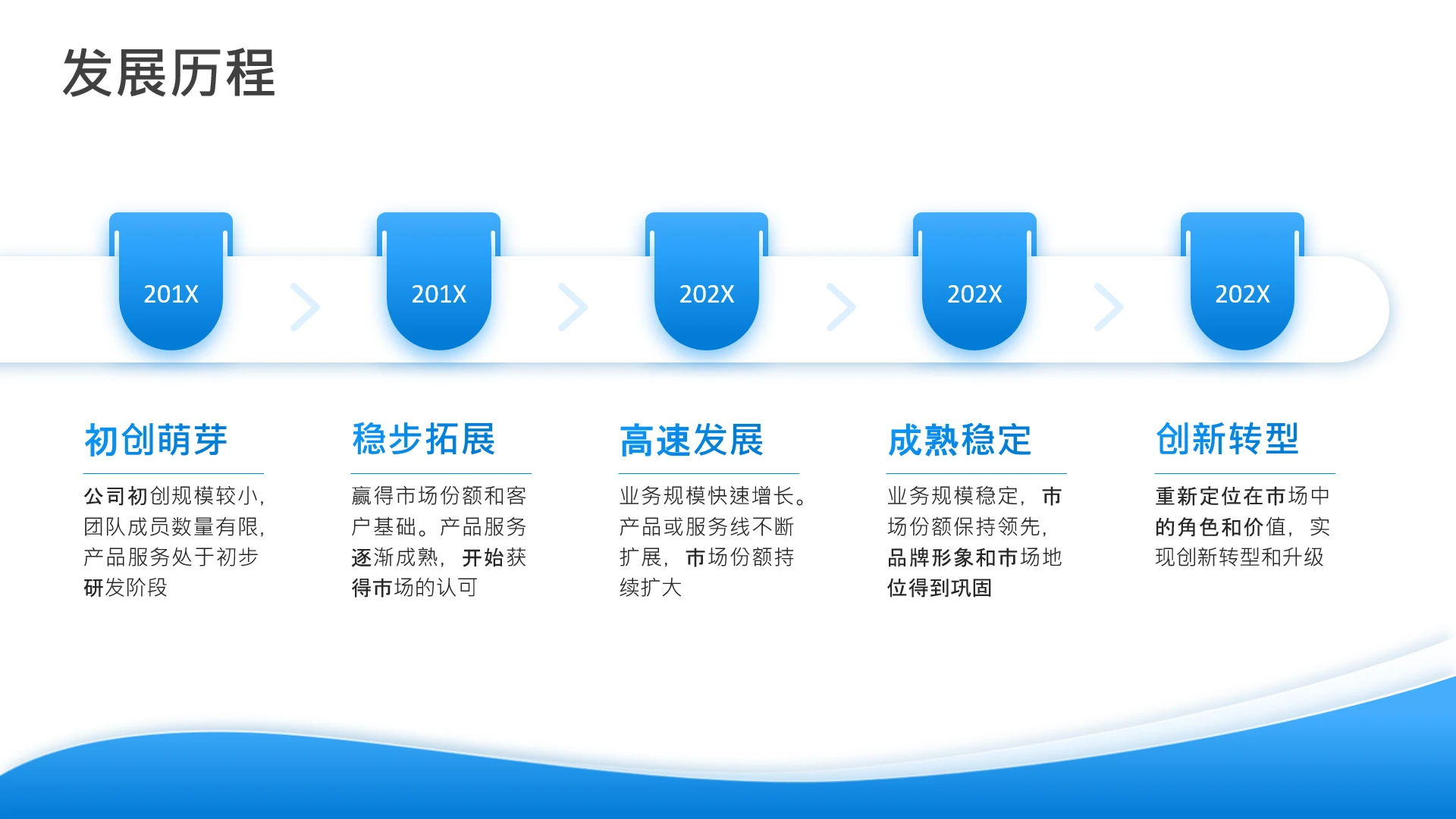 发展历程

201X

201X

202X

202X

202X

初创萌芽

公司初创规模较小，团队成员数量有限，产品服务处于初步研发阶段

稳步拓展

赢得市场份额和客户基础。产品服务逐渐成熟，开始获得市场的认可

高速发展

业务规模快速增长。产品或服务线不断扩展，市场份额持续扩大

成熟稳定

业务规模稳定，市场份额保持领先，品牌形象和市场地位得到巩固

创新转型

重新定位在市场中的角色和价值，实现创新转型和升级